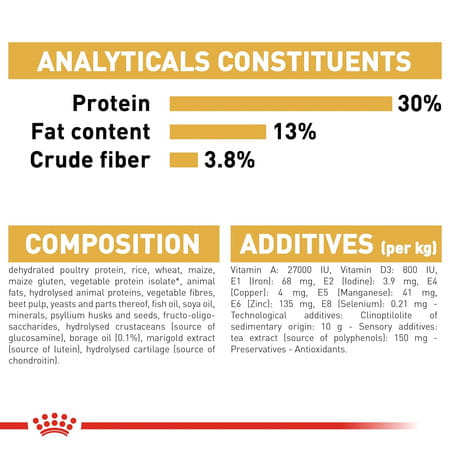 ANALYTICALS CONSTITUENTS

Protein 30%
Fat content 13%
Crude fiber 3.8%

COMPOSITION

dehydrated poultry protein, rice, wheat, maize, maize gluten, vegetable protein isolate*, animal fats, hydrolysed animal proteins, vegetable fibres, beet pulp, yeasts and parts thereof, fish oil, soya oil, minerals, psyllium husks and seeds, fructo-oligo-saccharides, hydrolysed crustaceans (source of glucosamine), borage oil (0.1%), marigold extract (source of lutein), hydrolysed cartilage (source of chondroitin).

ADDITIVES (per kg)

Vitamin A: 27000 IU, Vitamin D3: 800 IU, E1 (Iron): 68 mg, E2 (Iodine): 3.9 mg, E4 (Copper): 4 mg, E5 (Manganese): 41 mg, E6 (Zinc): 135 mg, E8 (Selenium): 0.21 mg - Technological additives: Clinoptilolite of sedimentary origin: 10 g - Sensory additives: tea extract (source of polyphenols): 150 mg - Preservatives - Antioxidants.